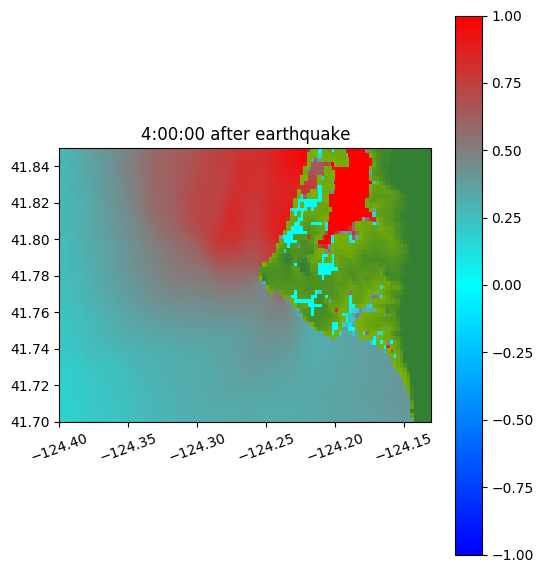 4:00:00 after earthquake

41.84
41.82
41.80
41.78
41.76
41.74
41.72
41.70

−124.40
−124.35
−124.30
−124.25
−124.20
−124.15

1.00
0.75
0.50
0.25
0.00
−0.25
−0.50
−0.75
−1.00